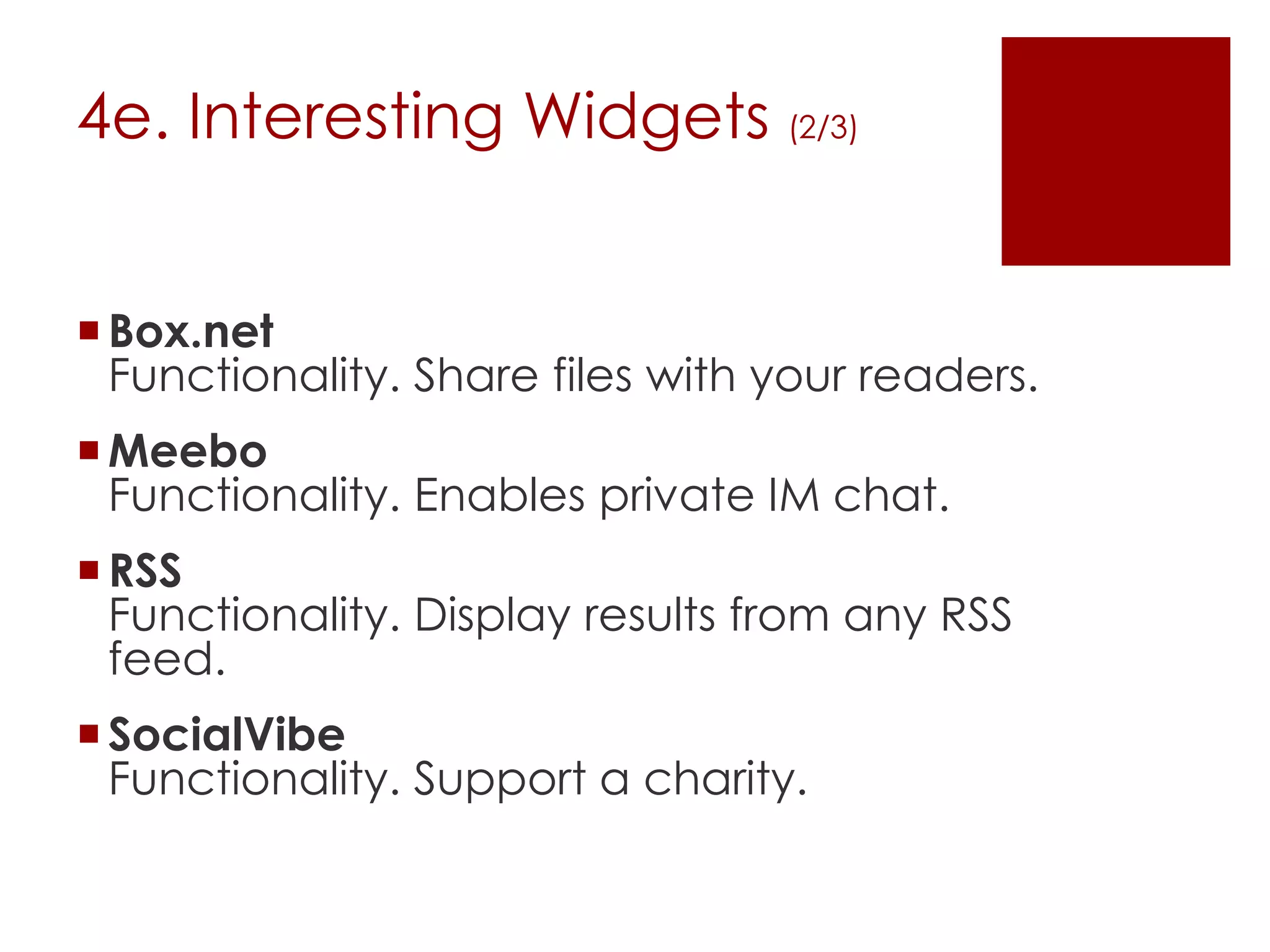 4e. Interesting Widgets (2/3)

Box.net
Functionality. Share files with your readers.

Meebo
Functionality. Enables private IM chat.

RSS
Functionality. Display results from any RSS feed.

SocialVibe
Functionality. Support a charity.